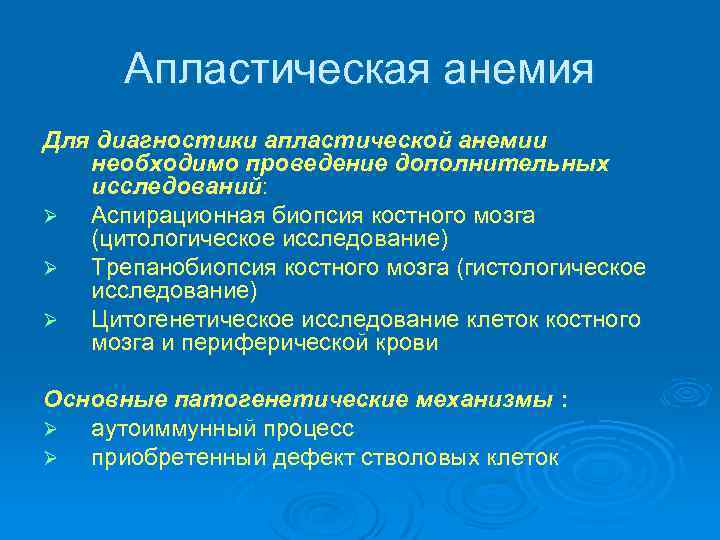 Апластическая анемия

Для диагностики апластической анемии необходимо проведение дополнительных исследований:

➢ Аспирационная биопсия костного мозга (цитологическое исследование)
➢ Трепанобиопсия костного мозга (гистологическое исследование)
➢ Цитогенетическое исследование клеток костного мозга и периферической крови

Основные патогенетические механизмы :

➢ аутоиммунный процесс
➢ приобретенный дефект стволовых клеток